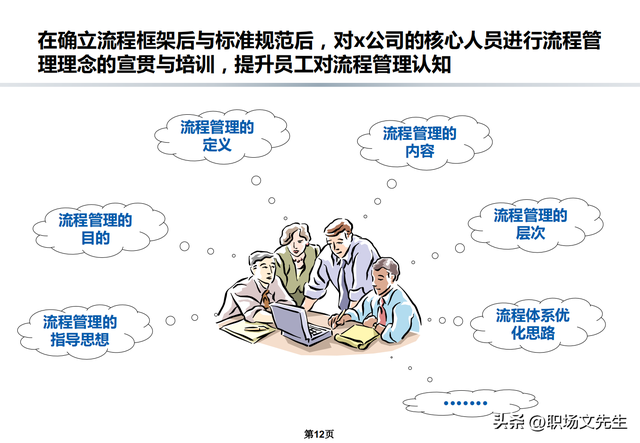 在确立流程框架后与标准规范后，对x公司的核心人员进行流程管理理念的宣贯与培训，提升员工对流程管理认知

流程管理的定义

流程管理的内容

流程管理的目的

流程管理的层次

流程管理的指导思想

流程体系优化思路

•••••••

第12页

头条 @职场文先生